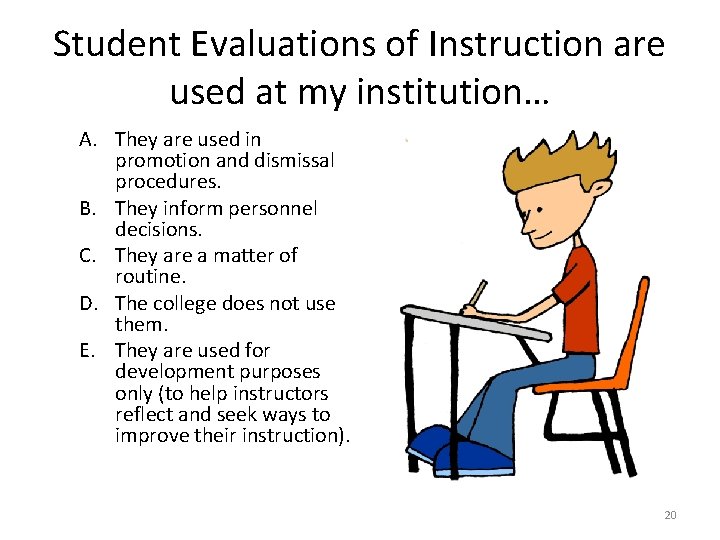 Student Evaluations of Instruction are used at my institution…

A. They are used in promotion and dismissal procedures.
B. They inform personnel decisions.
C. They are a matter of routine.
D. The college does not use them.
E. They are used for development purposes only (to help instructors reflect and seek ways to improve their instruction).

20